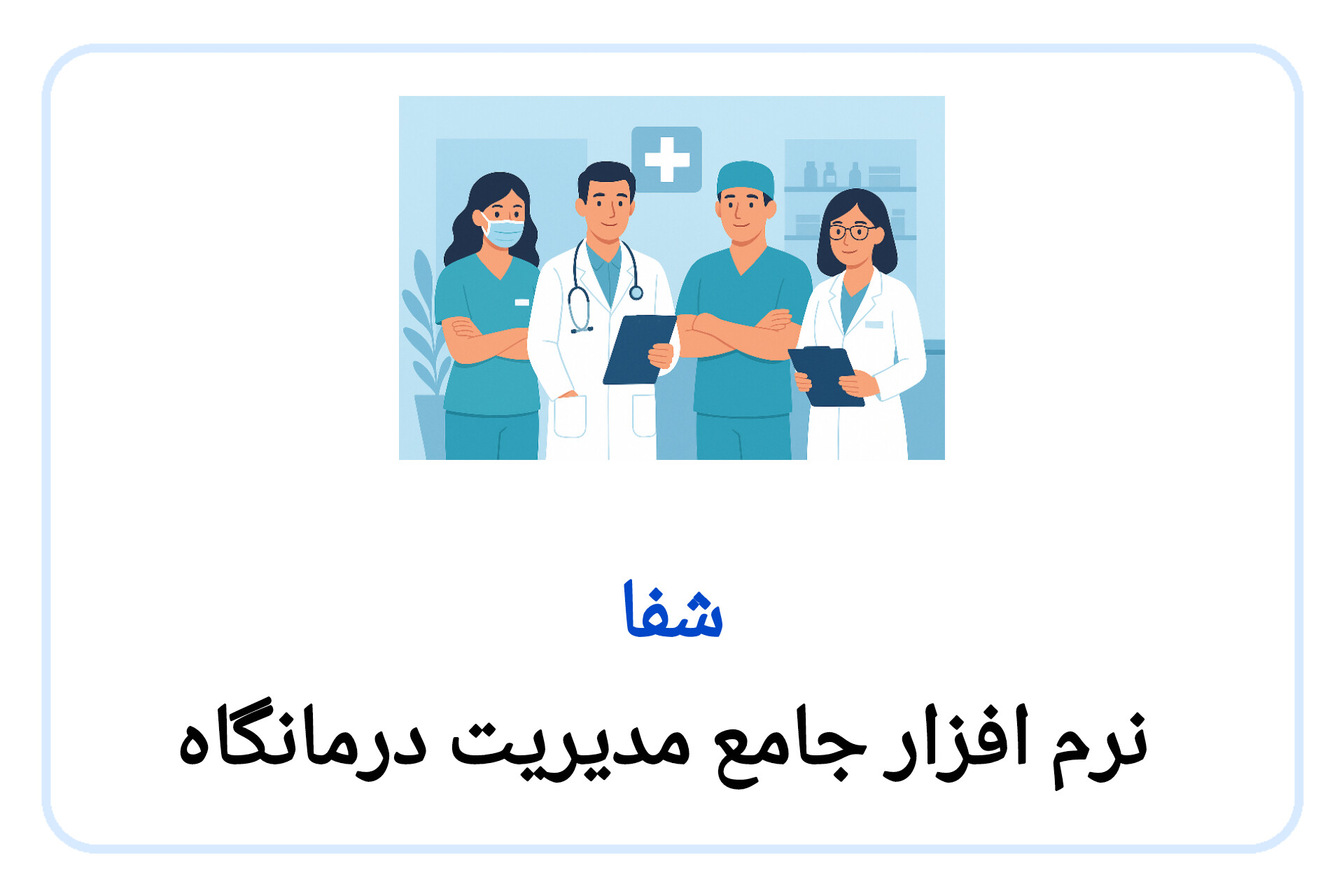 شفا

نرم افزار جامع مدیریت درمانگاه